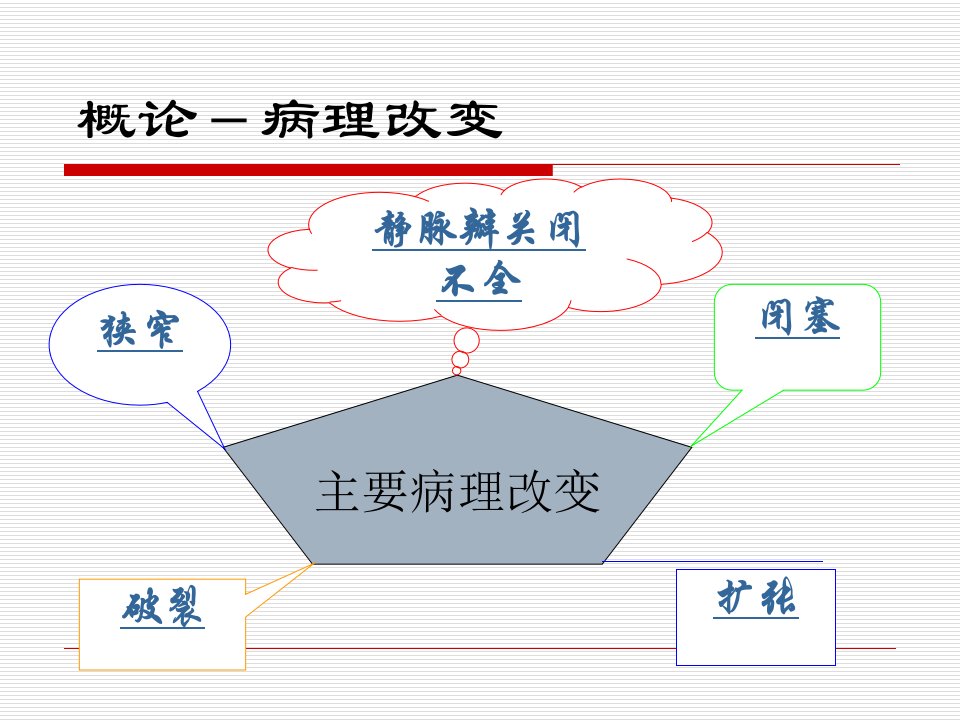 概论－病理改变

静脉瓣关闭不全

狭窄

闭塞

主要病理改变

破裂

扩张